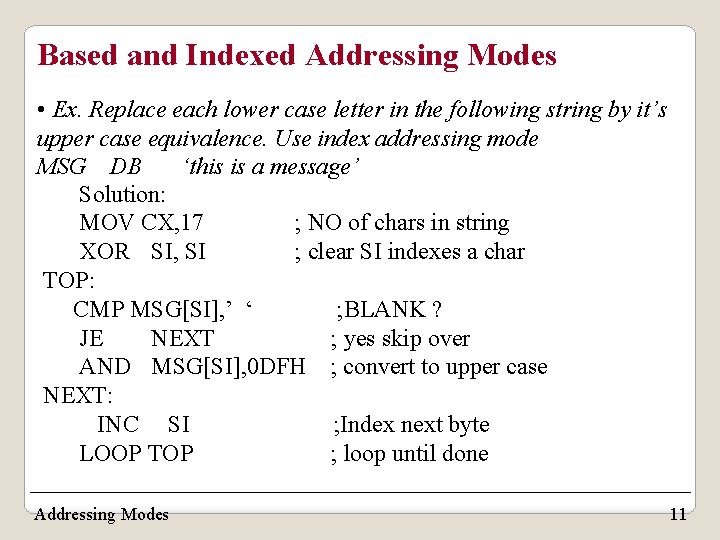 Based and Indexed Addressing Modes

• Ex. Replace each lower case letter in the following string by it's upper case equivalence. Use index addressing mode
MSG DB 'this is a message'

Solution:
MOV CX,17 ; NO of chars in string
XOR SI, SI ; clear SI indexes a char
TOP:
CMP MSG[SI],' ' ;BLANK ?
JE NEXT ; yes skip over
AND MSG[SI],0DFH ; convert to upper case
NEXT:
INC SI ;Index next byte
LOOP TOP ; loop until done

Addressing Modes 11